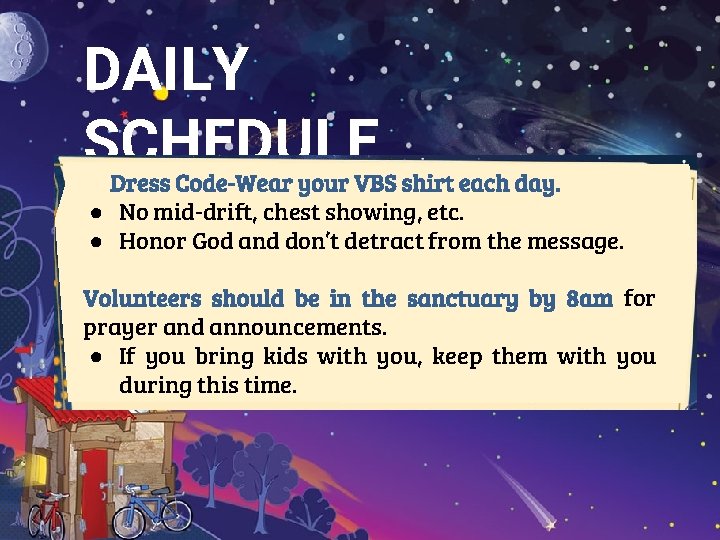 DAILY SCHEDULE

Dress Code-Wear your VBS shirt each day.

- No mid-drift, chest showing, etc.
- Honor God and don't detract from the message.

Volunteers should be in the sanctuary by 8am for prayer and announcements.

- If you bring kids with you, keep them with you during this time.